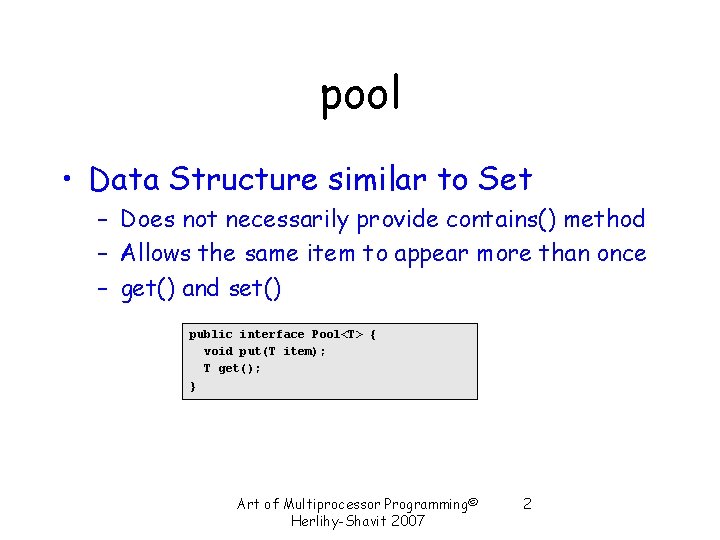 pool

• Data Structure similar to Set
  – Does not necessarily provide contains() method
  – Allows the same item to appear more than once
  – get() and set()

public interface Pool<T> {
  void put(T item);
  T get();
}

Art of Multiprocessor Programming© Herlihy-Shavit 2007

2